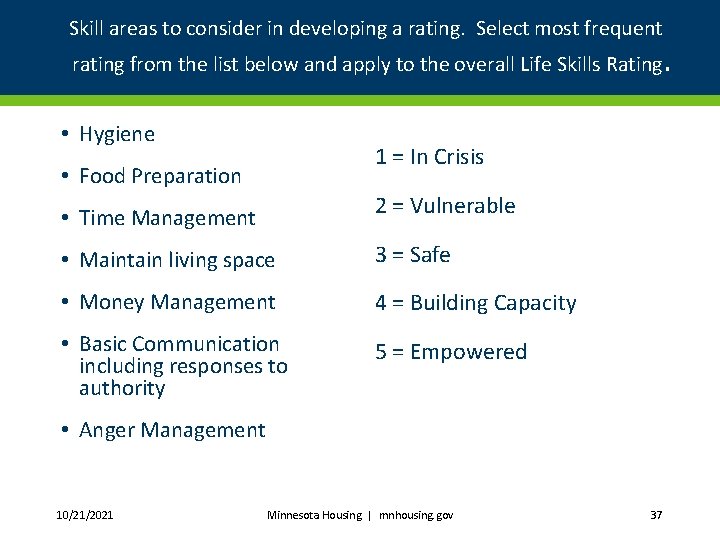 Skill areas to consider in developing a rating. Select most frequent rating from the list below and apply to the overall Life Skills Rating.

• Hygiene
• Food Preparation
• Time Management
• Maintain living space
• Money Management
• Basic Communication including responses to authority
• Anger Management

1 = In Crisis

2 = Vulnerable

3 = Safe

4 = Building Capacity

5 = Empowered

10/21/2021 Minnesota Housing | mnhousing.gov 37